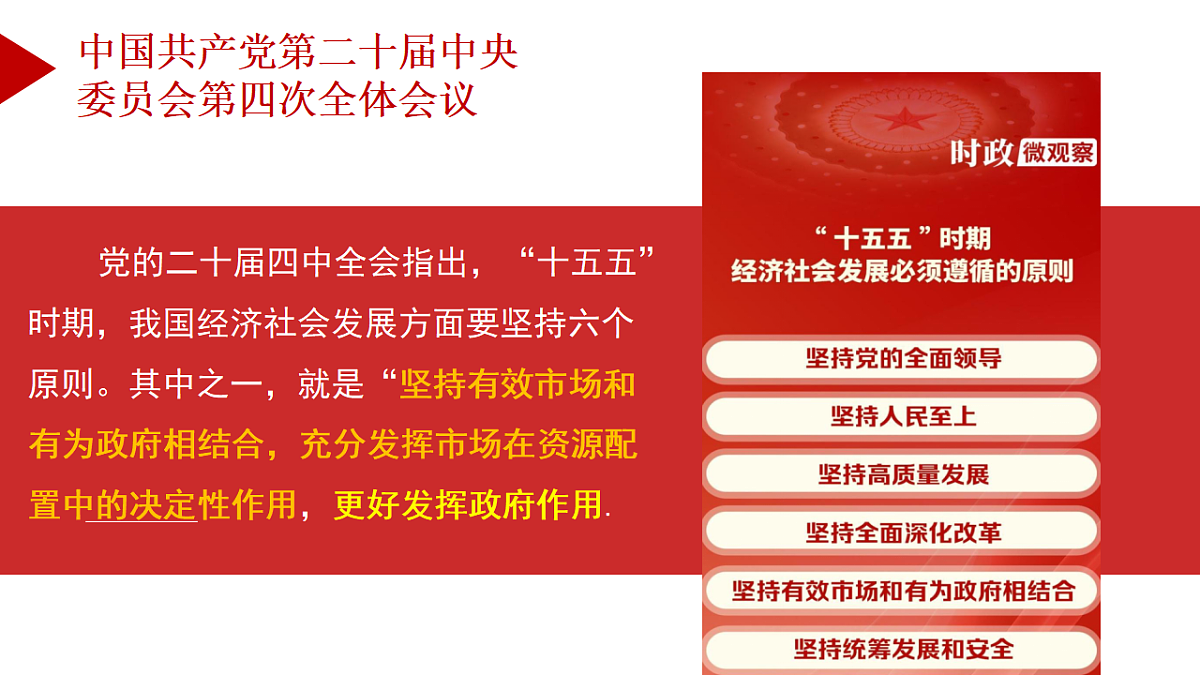 中国共产党第二十届中央委员会第四次全体会议

党的二十届四中全会指出，“十五五”时期，我国经济社会发展方面要坚持六个原则。其中之一，就是“坚持有效市场和有为政府相结合，充分发挥市场在资源配置中的决定性作用，更好发挥政府作用.

时政 微观察

“十五五”时期
经济社会发展必须遵循的原则

坚持党的全面领导

坚持人民至上

坚持高质量发展

坚持全面深化改革

坚持有效市场和有为政府相结合

坚持统筹发展和安全